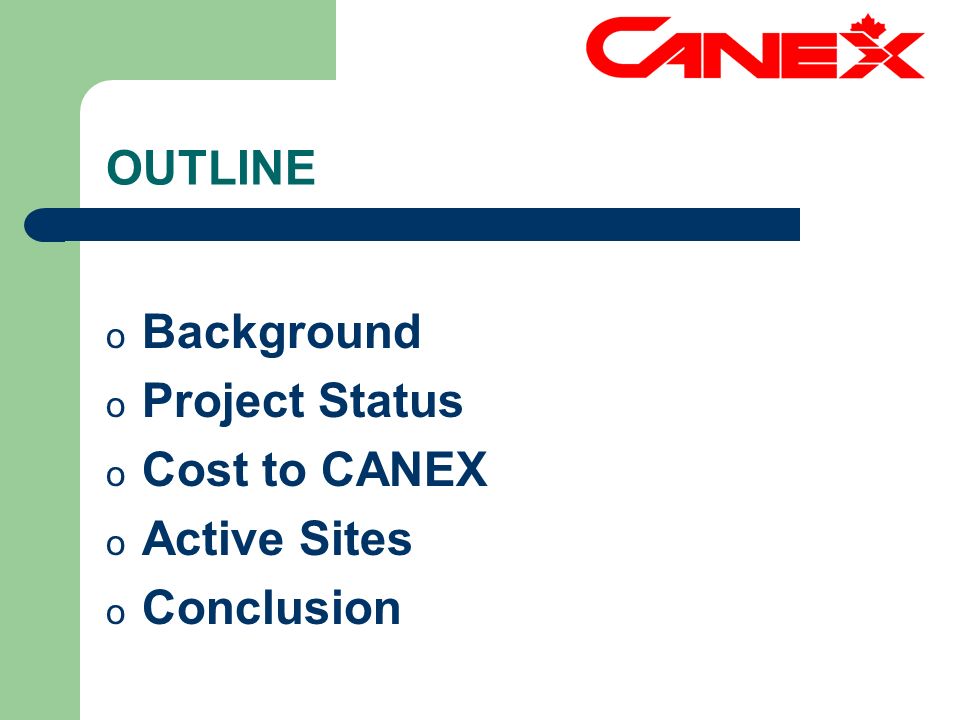 CANEX

OUTLINE

o Background
o Project Status
o Cost to CANEX
o Active Sites
o Conclusion